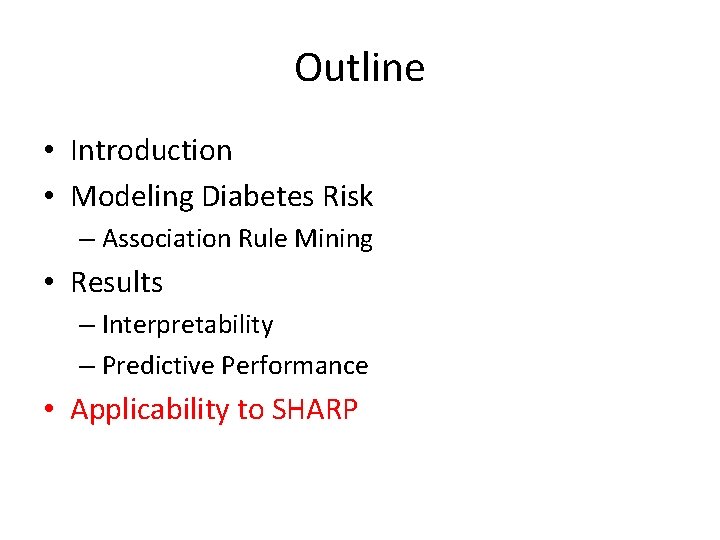 Outline

• Introduction
• Modeling Diabetes Risk
– Association Rule Mining
• Results
– Interpretability
– Predictive Performance
• Applicability to SHARP